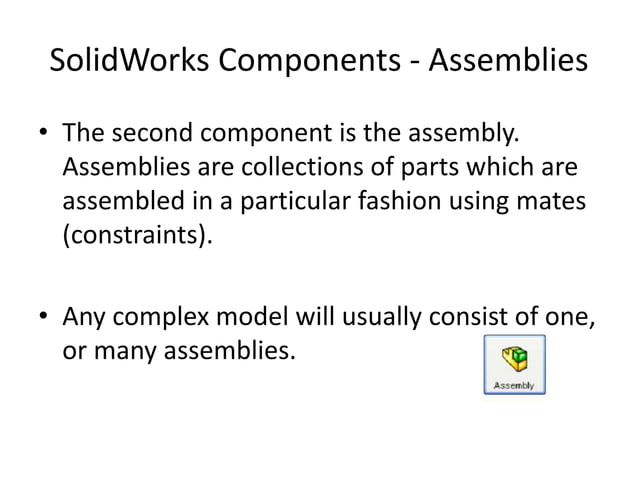 SolidWorks Components - Assemblies

• The second component is the assembly. Assemblies are collections of parts which are assembled in a particular fashion using mates (constraints).

• Any complex model will usually consist of one, or many assemblies.

Assembly